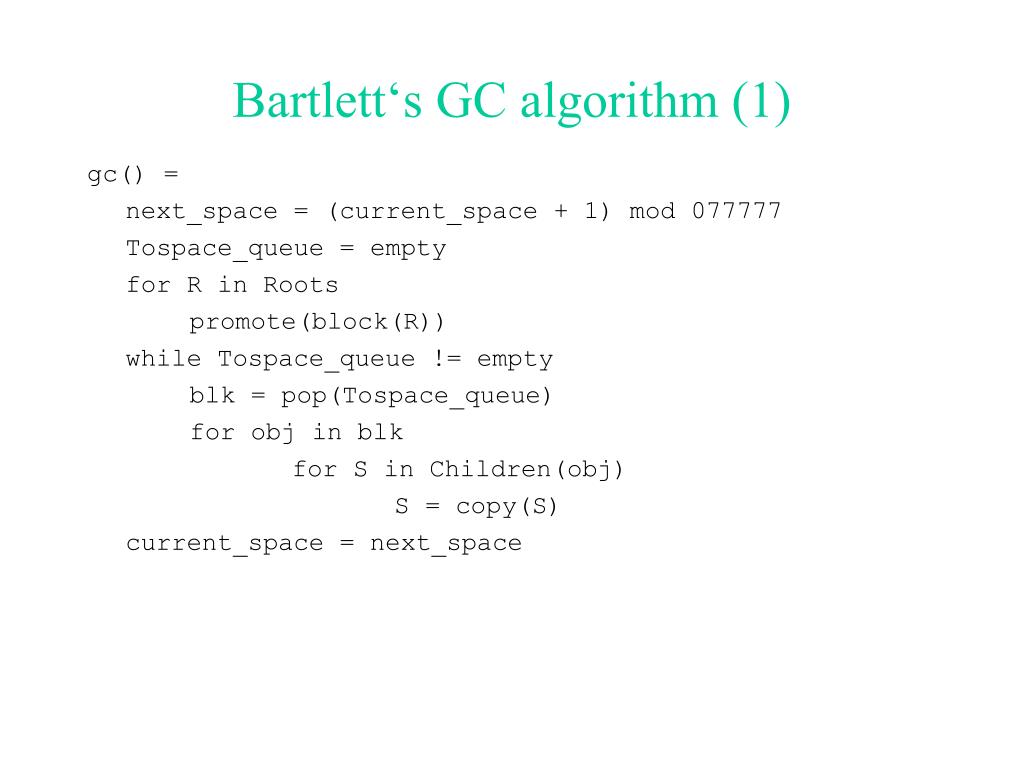 Bartlett‘s GC algorithm (1)

gc() =
    next_space = (current_space + 1) mod 077777
    Tospace_queue = empty
    for R in Roots
        promote(block(R))
    while Tospace_queue != empty
        blk = pop(Tospace_queue)
        for obj in blk
            for S in Children(obj)
                S = copy(S)
    current_space = next_space